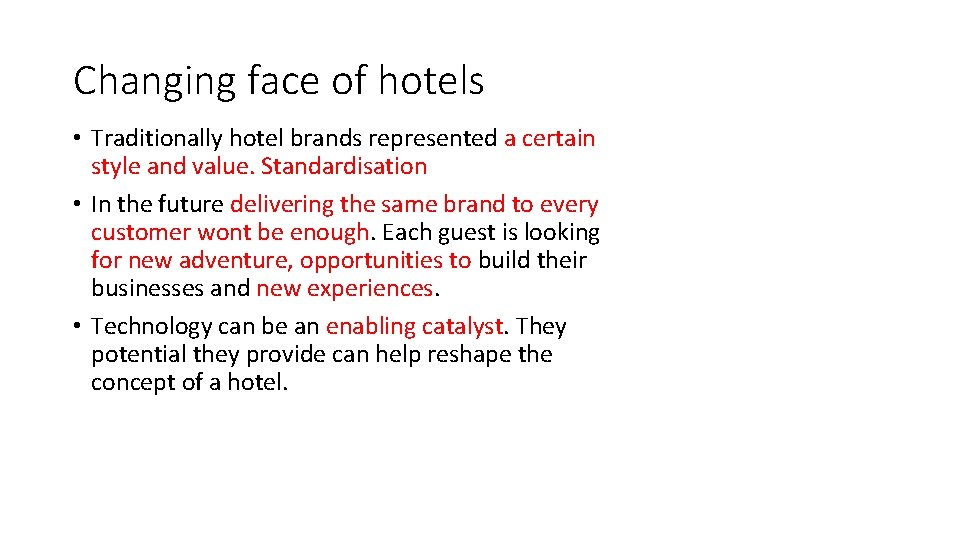 Changing face of hotels

• Traditionally hotel brands represented a certain style and value. Standardisation

• In the future delivering the same brand to every customer wont be enough. Each guest is looking for new adventure, opportunities to build their businesses and new experiences.

• Technology can be an enabling catalyst. They potential they provide can help reshape the concept of a hotel.